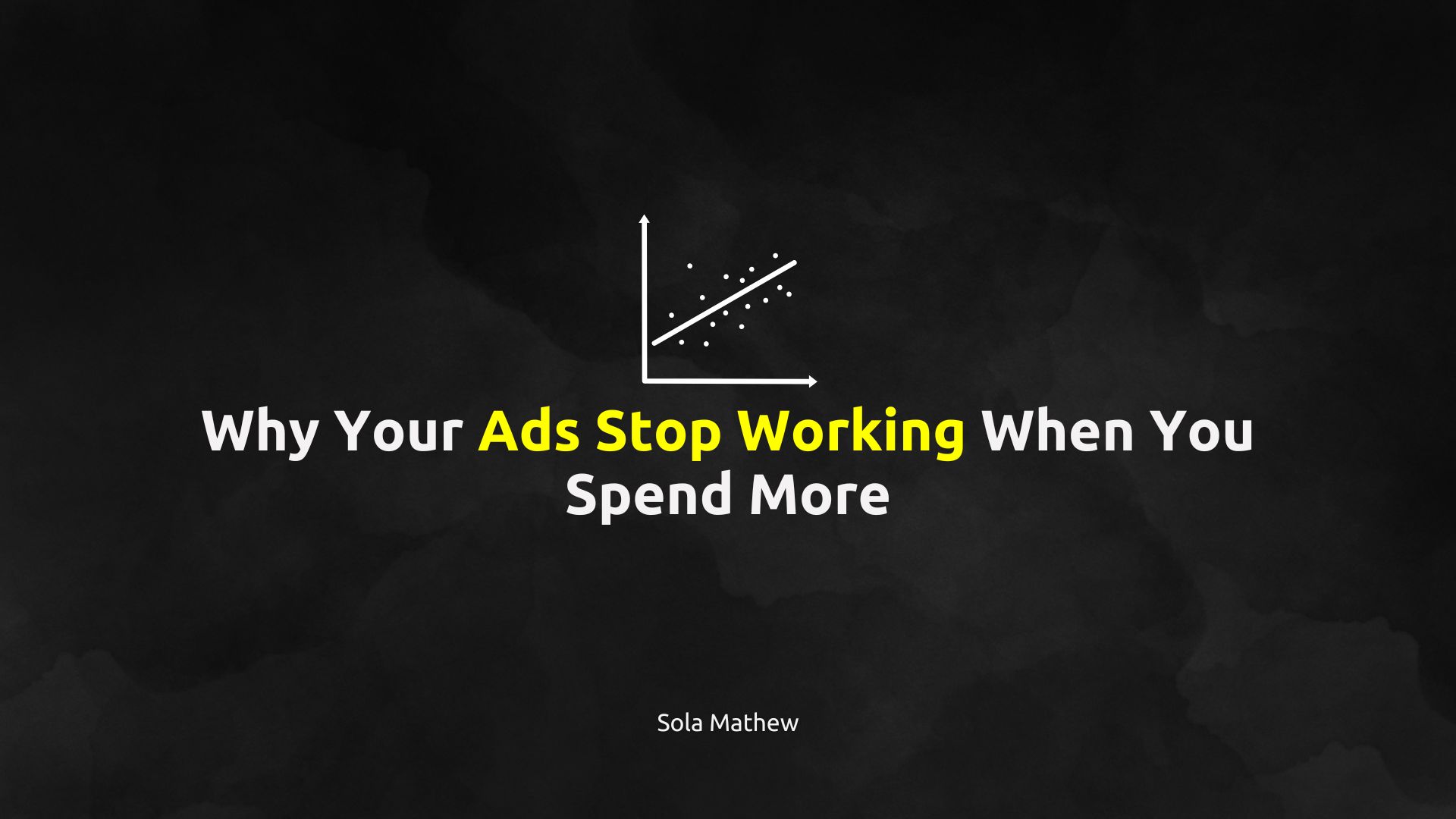 Why Your Ads Stop Working When You Spend More

Sola Mathew